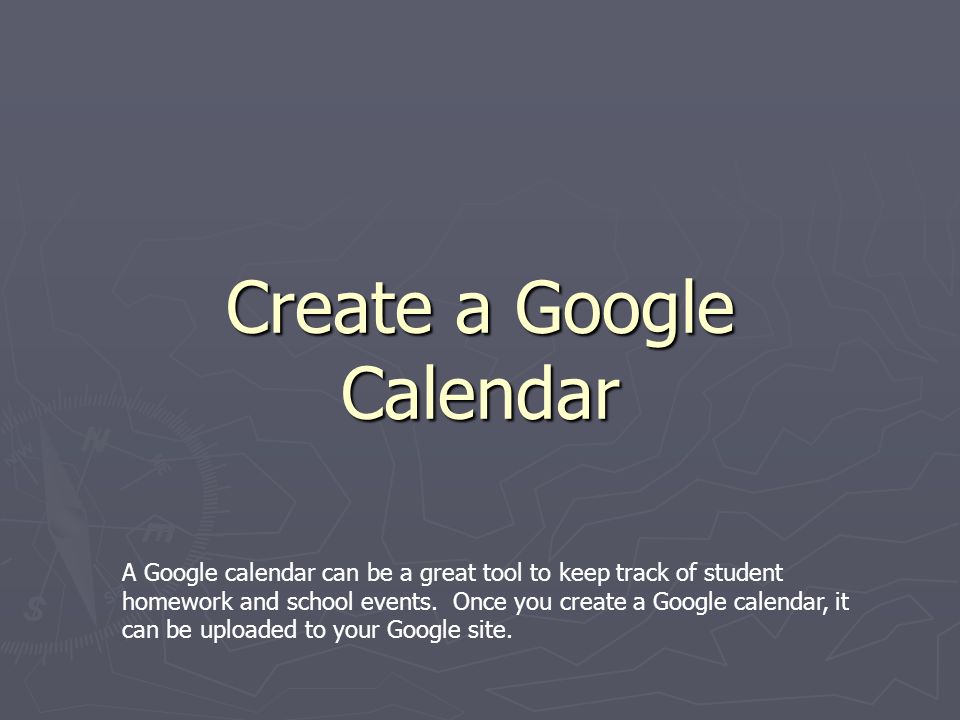 Create a Google Calendar

A Google calendar can be a great tool to keep track of student homework and school events.  Once you create a Google calendar, it can be uploaded to your Google site.